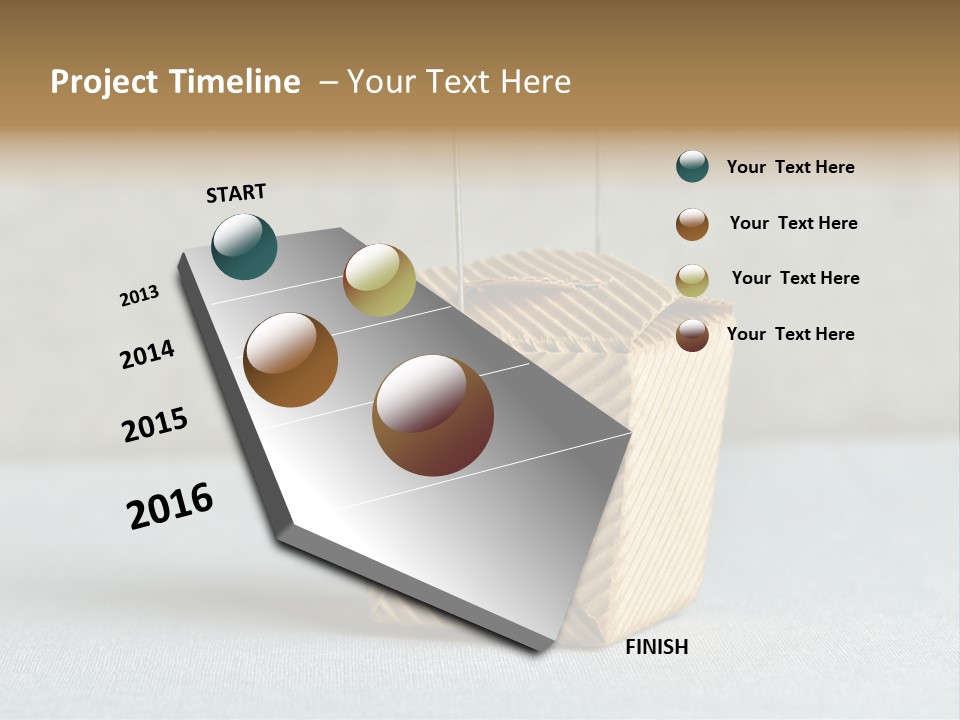 Project Timeline – Your Text Here

START

2013

2014

2015

2016

FINISH

Your Text Here

Your Text Here

Your Text Here

Your Text Here